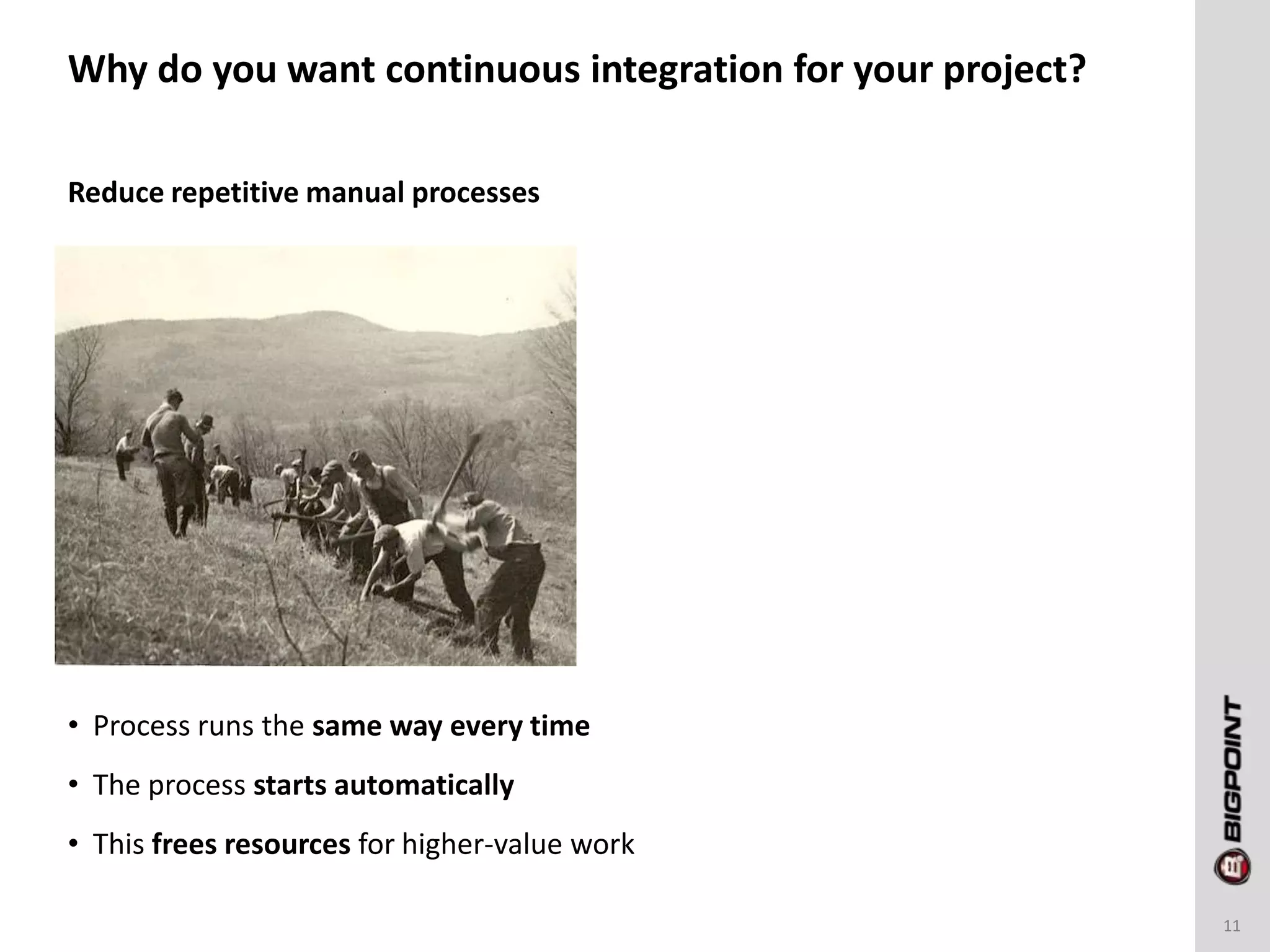 Why do you want continuous integration for your project?

Reduce repetitive manual processes

• Process runs the same way every time

• The process starts automatically

• This frees resources for higher-value work

BIGPOINT

11